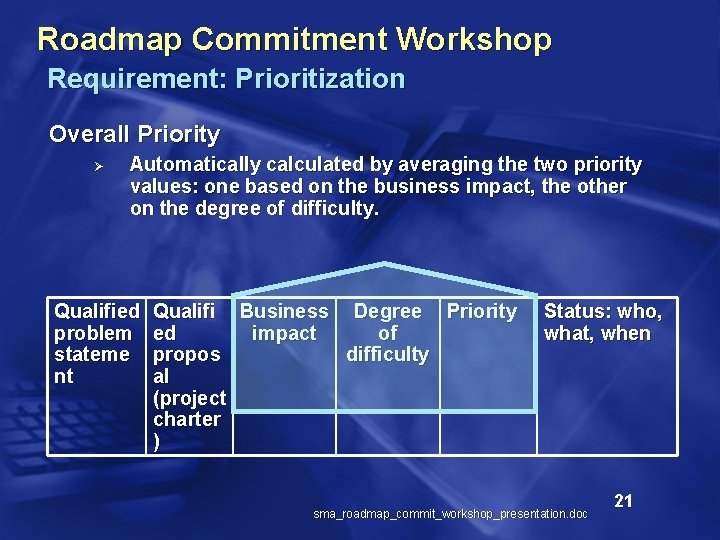 Roadmap Commitment Workshop
Requirement: Prioritization

Overall Priority

➢ Automatically calculated by averaging the two priority values: one based on the business impact, the other on the degree of difficulty.

| Qualified problem statement | Qualified proposal (project charter) | Business impact | Degree of difficulty | Priority | Status: who, what, when |
|---|---|---|---|---|---|
| | | | | | |

21

sma_roadmap_commit_workshop_presentation.doc